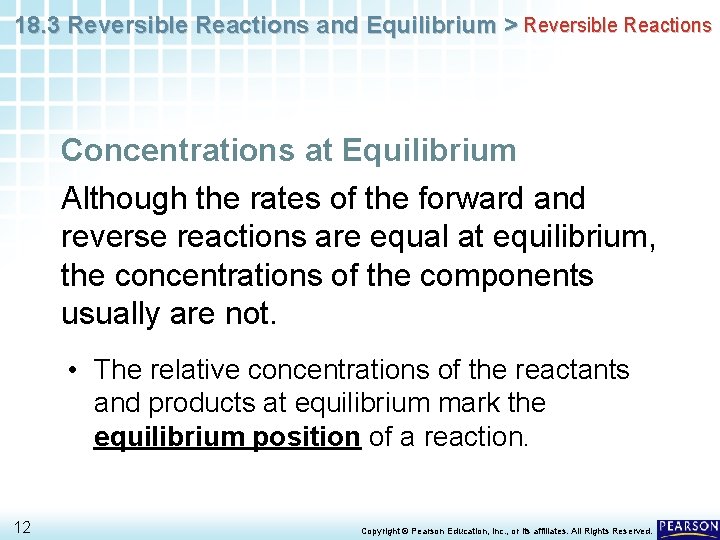 18.3 Reversible Reactions and Equilibrium > Reversible Reactions

Concentrations at Equilibrium

Although the rates of the forward and reverse reactions are equal at equilibrium, the concentrations of the components usually are not.

• The relative concentrations of the reactants and products at equilibrium mark the equilibrium position of a reaction.

12

Copyright © Pearson Education, Inc., or its affiliates. All Rights Reserved.

PEARSON